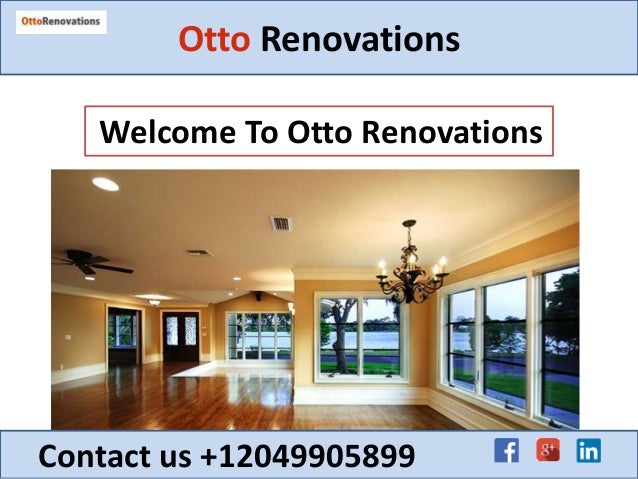 OttoRenovations

Otto Renovations

Welcome To Otto Renovations

Contact us +12049905899

f g+ in